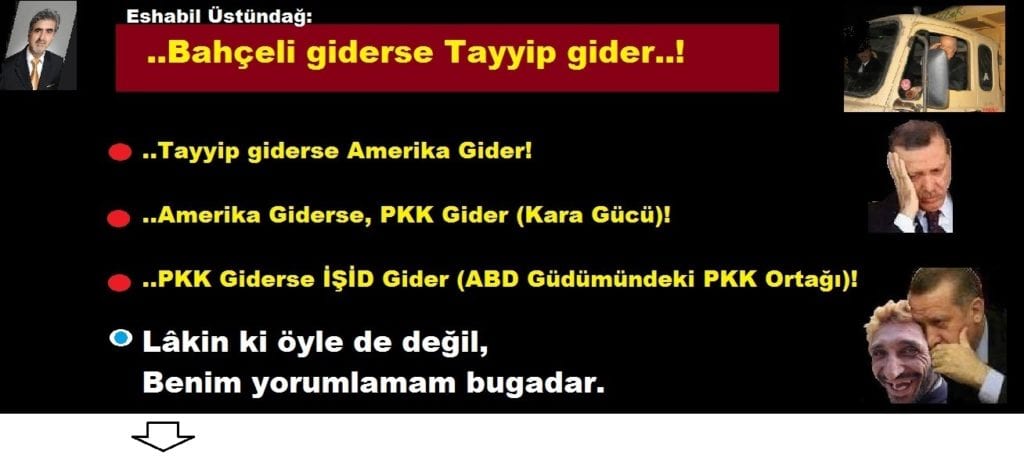 Eshabil Üstündağ:

..Bahçeli giderse Tayyip gider..!

..Tayyip giderse Amerika Gider!

..Amerika Giderse, PKK Gider (Kara Gücü)!

..PKK Giderse İŞİD Gider (ABD Güdümündeki PKK Ortağı)!

Lâkin ki öyle de değil, Benim yorumlamam bugadar.